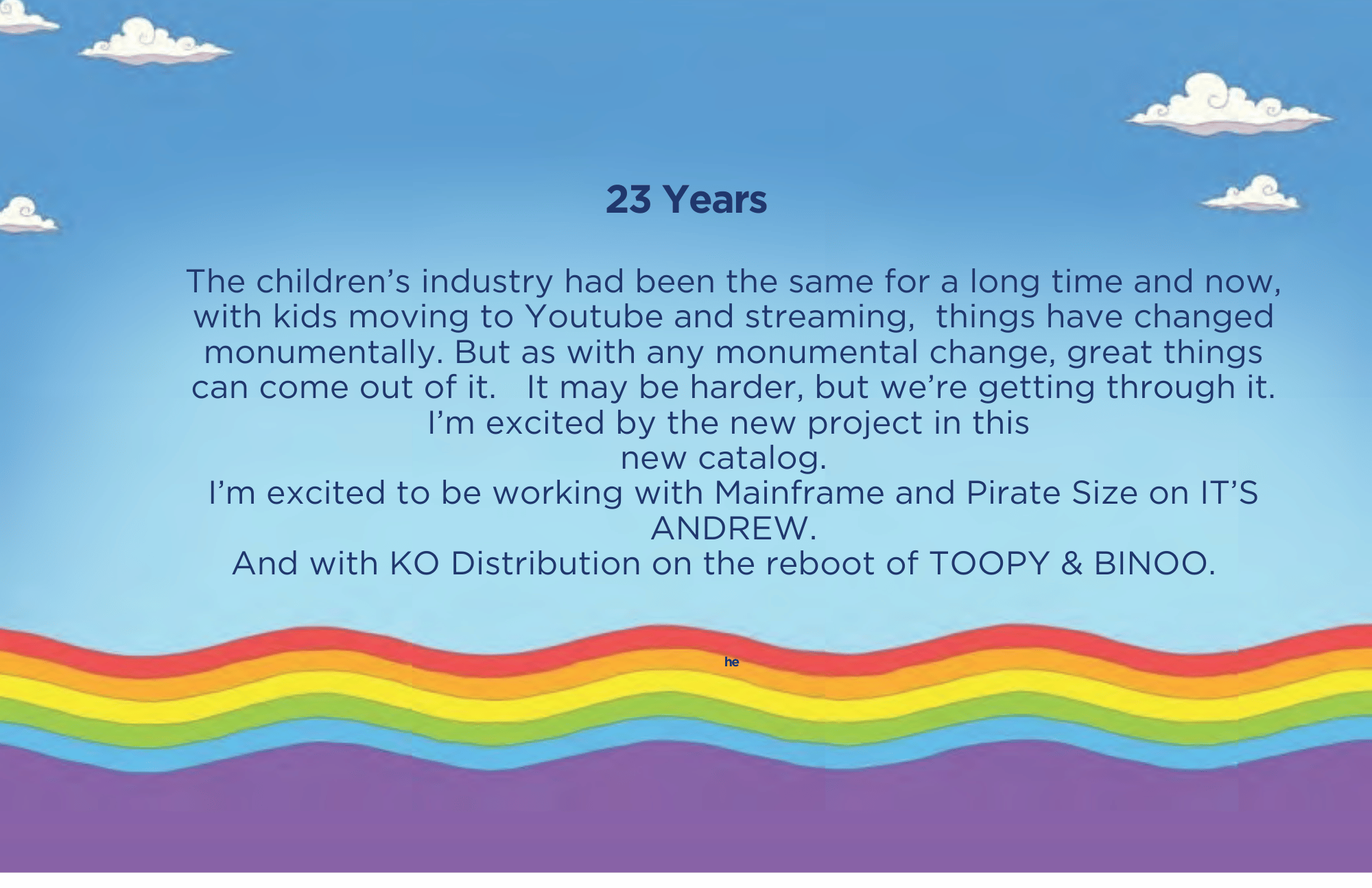 23 Years

The children's industry had been the same for a long time and now, with kids moving to Youtube and streaming, things have changed monumentally. But as with any monumental change, great things can come out of it. It may be harder, but we're getting through it.
I'm excited by the new project in this new catalog.
I'm excited to be working with Mainframe and Pirate Size on IT'S ANDREW.
And with KO Distribution on the reboot of TOOPY & BINOO.

he